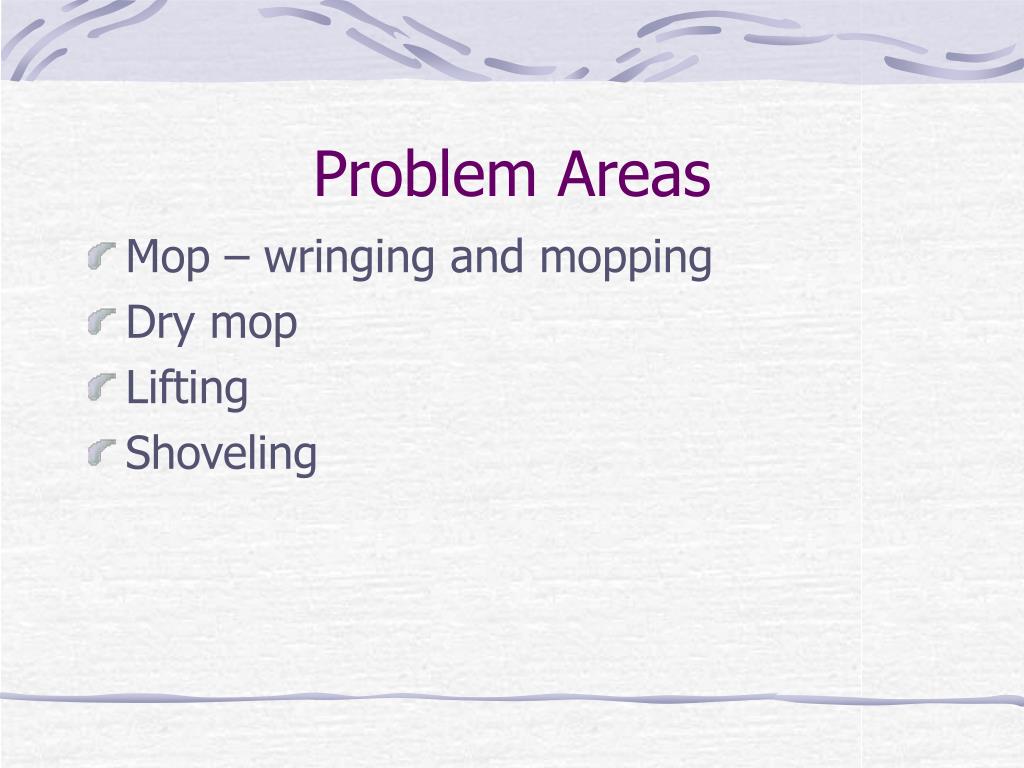 Problem Areas

Mop – wringing and mopping
Dry mop
Lifting
Shoveling